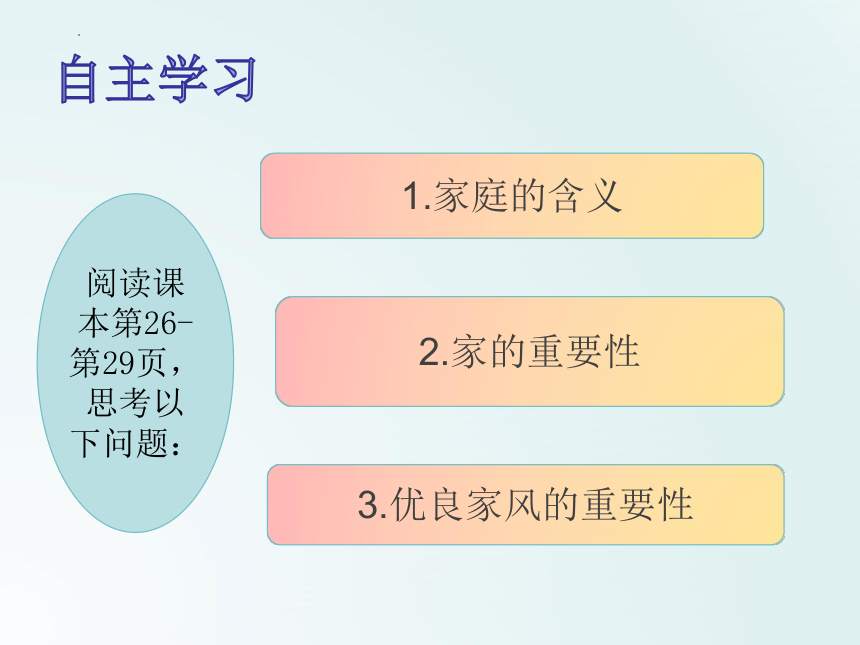 自主学习

阅读课本第26-第29页，思考以下问题：

1.家庭的含义

2.家的重要性

3.优良家风的重要性